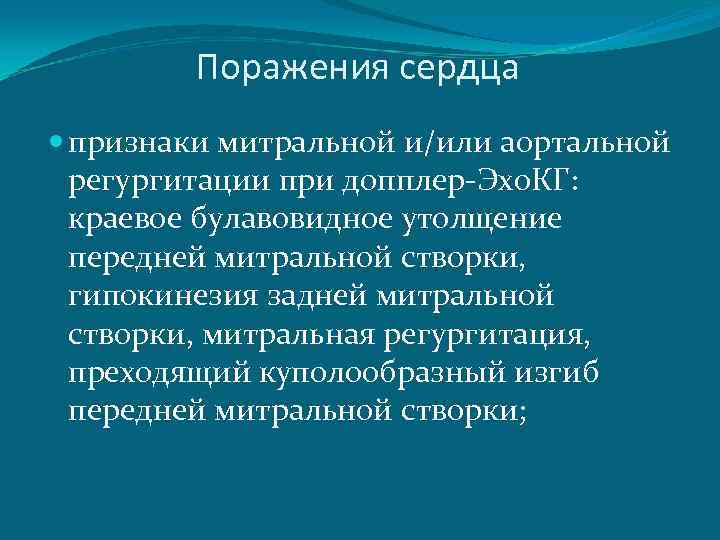 Поражения сердца

признаки митральной и/или аортальной регургитации при допплер-ЭхоКГ: краевое булавовидное утолщение передней митральной створки, гипокинезия задней митральной створки, митральная регургитация, преходящий куполообразный изгиб передней митральной створки;